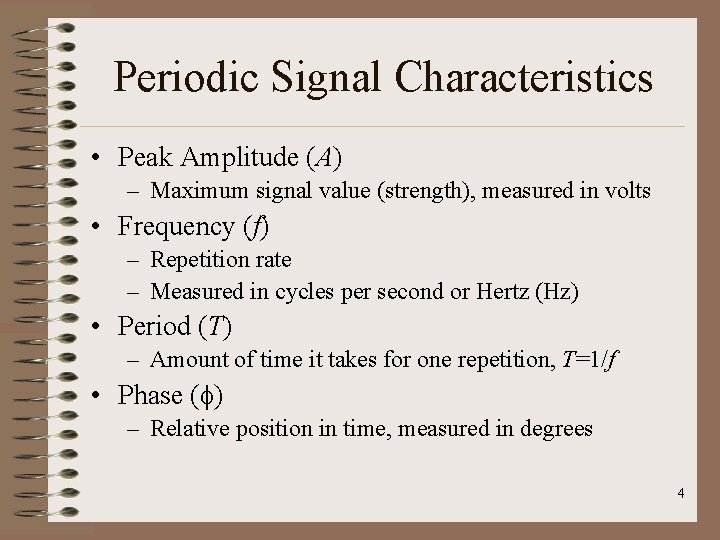 Periodic Signal Characteristics

• Peak Amplitude ($A$)
– Maximum signal value (strength), measured in volts
• Frequency ($f$)
– Repetition rate
– Measured in cycles per second or Hertz (Hz)
• Period ($T$)
– Amount of time it takes for one repetition, $T=1/f$
• Phase ($\phi$)
– Relative position in time, measured in degrees

4